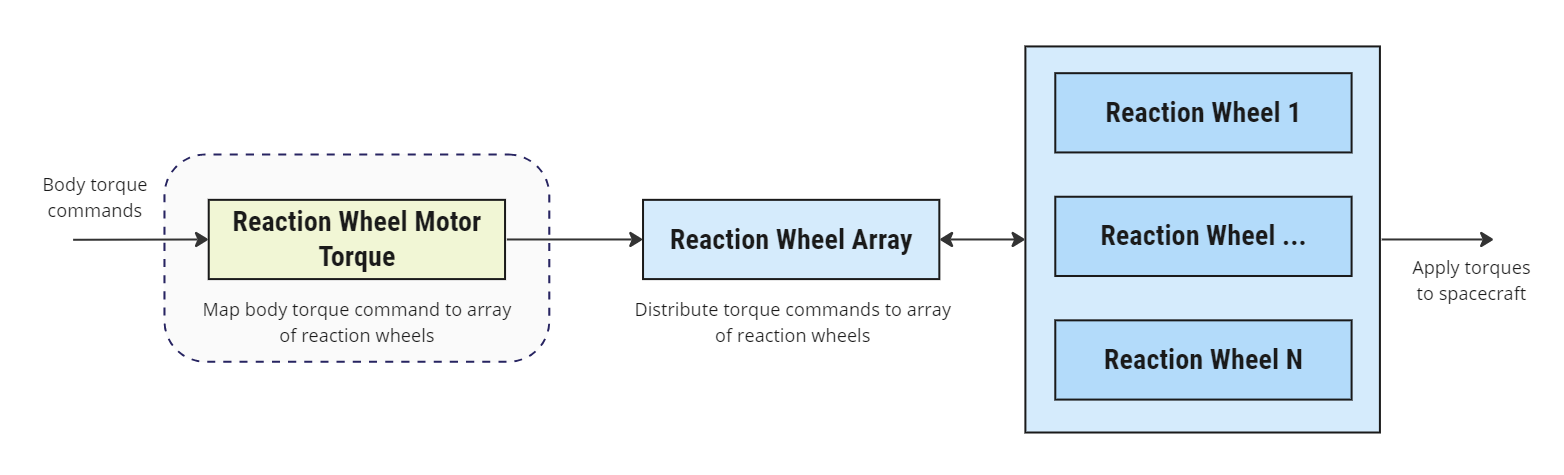 Body torque commands

Reaction Wheel Motor Torque

Map body torque command to array of reaction wheels

Reaction Wheel Array

Distribute torque commands to array of reaction wheels

Reaction Wheel 1

Reaction Wheel ...

Reaction Wheel N

Apply torques to spacecraft